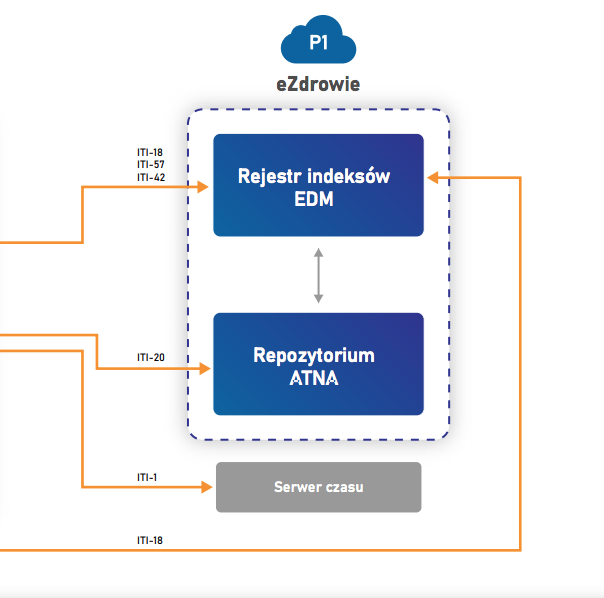 P1

eZdrowie

ITI-18
ITI-57
ITI-42

Rejestr indeksów EDM

ITI-20

Repozytorium ATNA

ITI-1

Serwer czasu

ITI-18